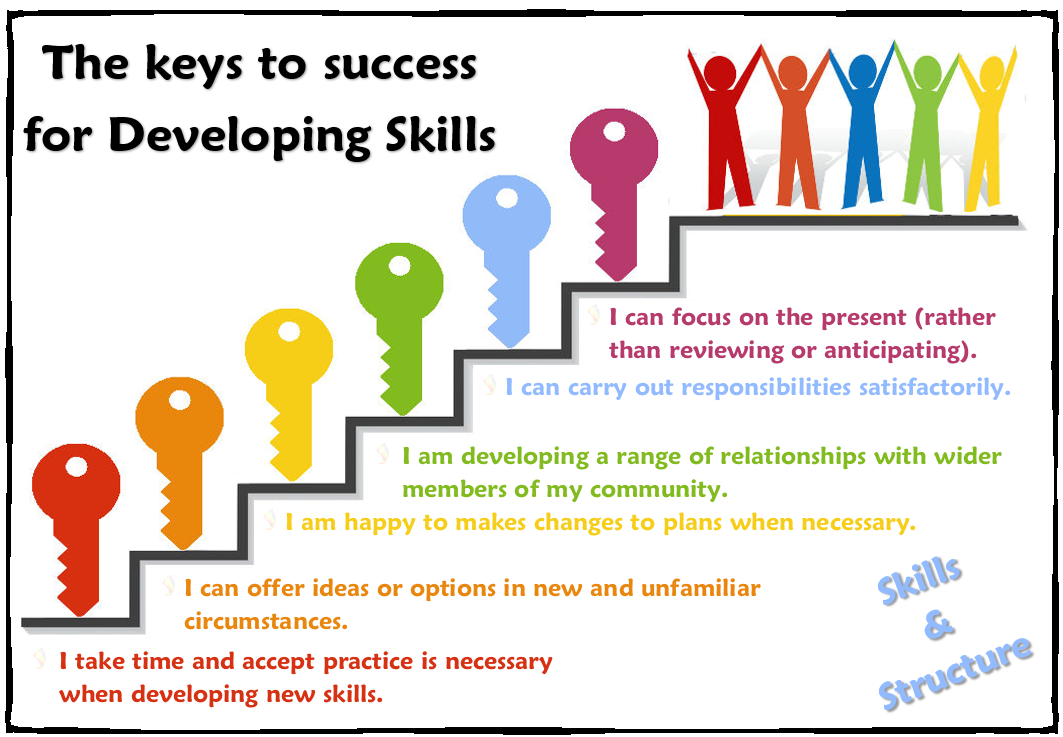 The keys to success for Developing Skills

I can focus on the present (rather than reviewing or anticipating).

I can carry out responsibilities satisfactorily.

I am developing a range of relationships with wider members of my community.

I am happy to makes changes to plans when necessary.

I can offer ideas or options in new and unfamiliar circumstances.

I take time and accept practice is necessary when developing new skills.

Skills & Structure